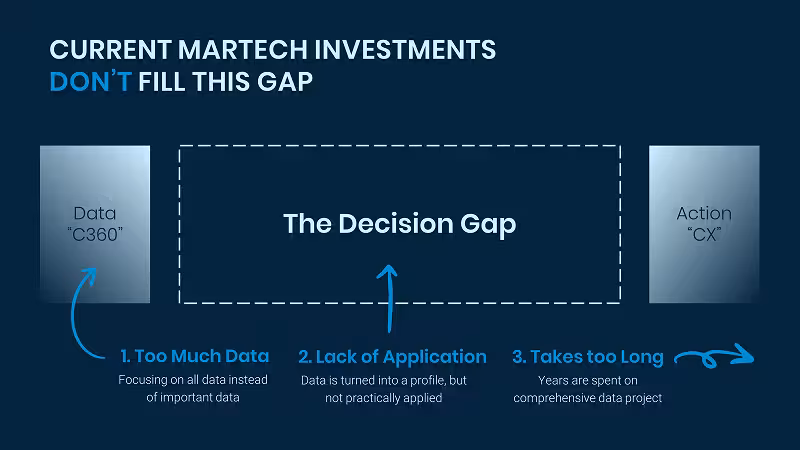 CURRENT MARTECH INVESTMENTS
DON'T FILL THIS GAP

Data
"C360"

The Decision Gap

Action
"CX"

1. Too Much Data
Focusing on all data instead of important data

2. Lack of Application
Data is turned into a profile, but not practically applied

3. Takes too Long
Years are spent on comprehensive data project